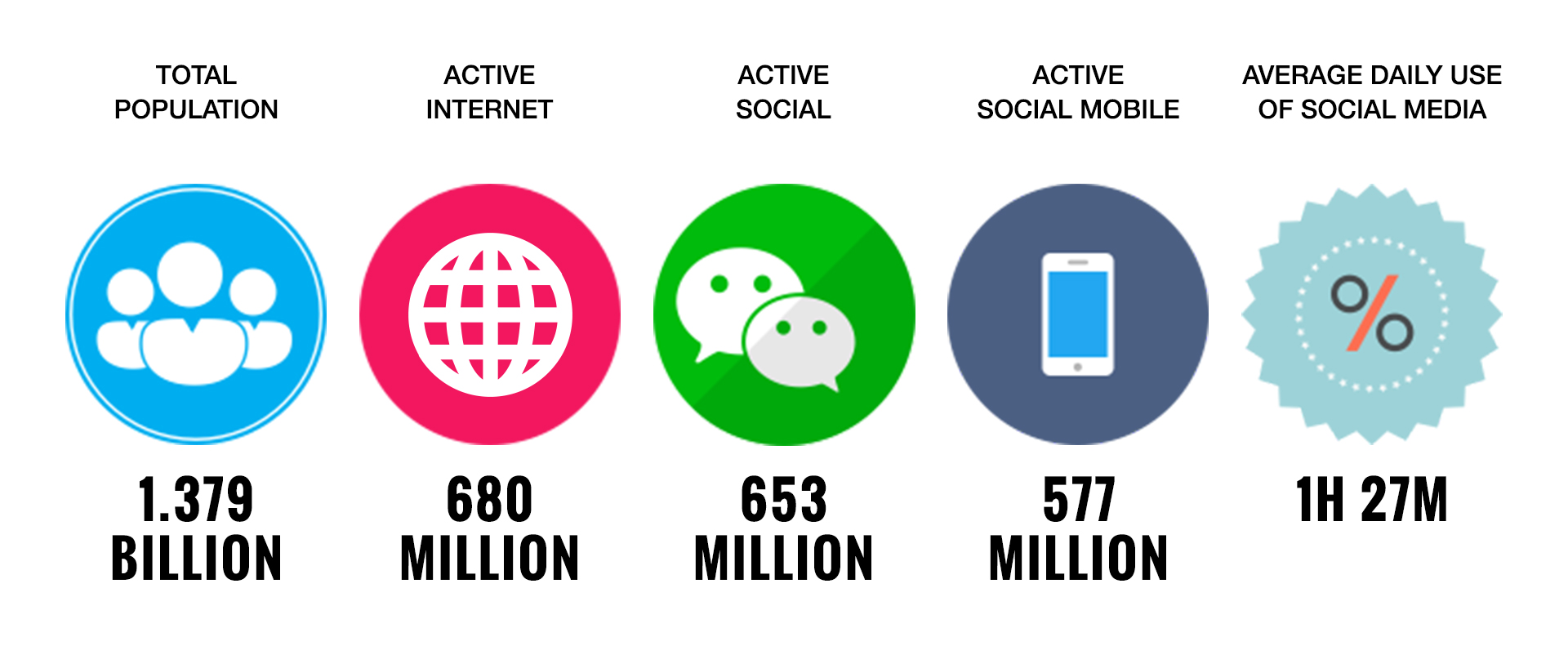 TOTAL POPULATION

1.379 BILLION

ACTIVE INTERNET

680 MILLION

ACTIVE SOCIAL

653 MILLION

ACTIVE SOCIAL MOBILE

577 MILLION

AVERAGE DAILY USE OF SOCIAL MEDIA

%

1H 27M